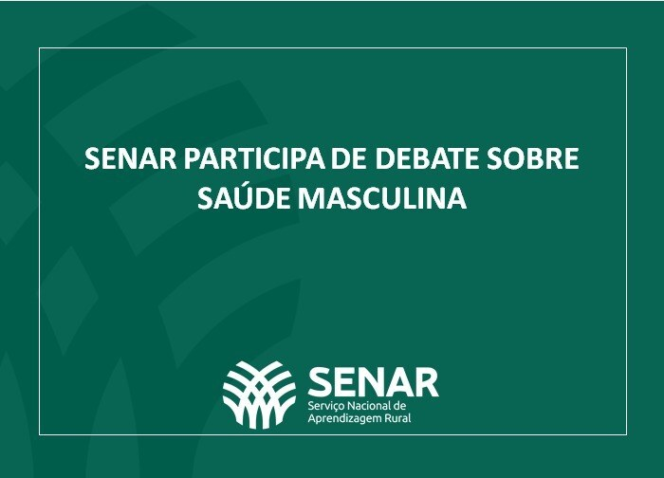 SENAR PARTICIPA DE DEBATE SOBRE SAÚDE MASCULINA

SENAR
Serviço Nacional de Aprendizagem Rural